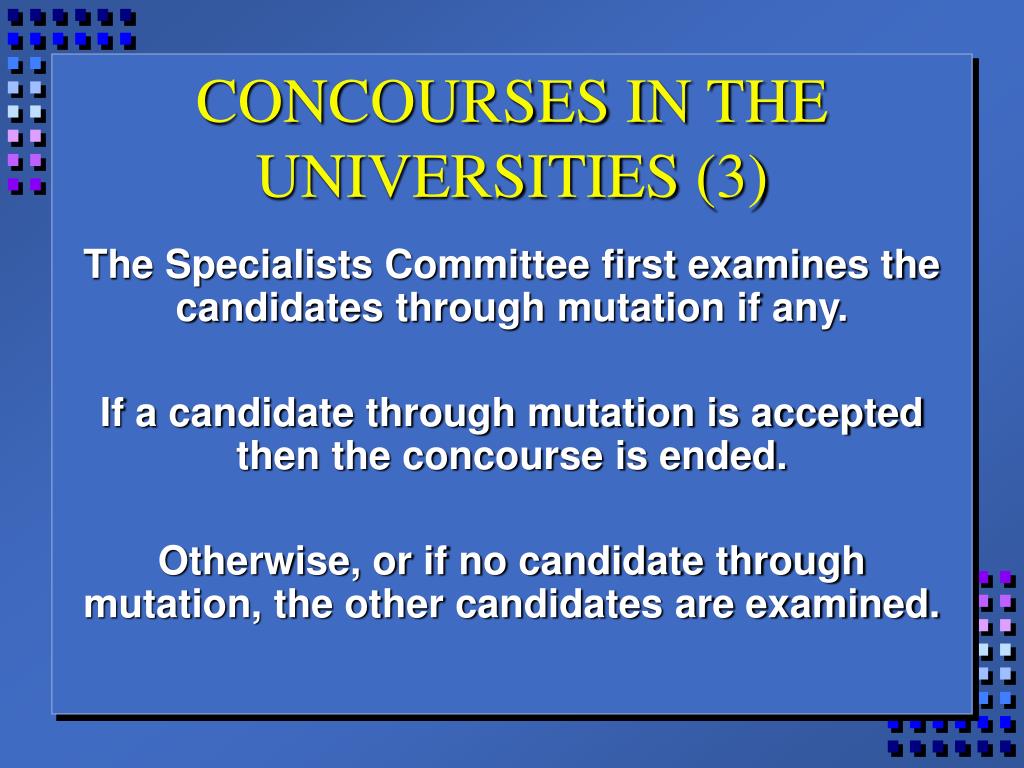 CONCOURSES IN THE UNIVERSITIES (3)

The Specialists Committee first examines the candidates through mutation if any.

If a candidate through mutation is accepted then the concourse is ended.

Otherwise, or if no candidate through mutation, the other candidates are examined.